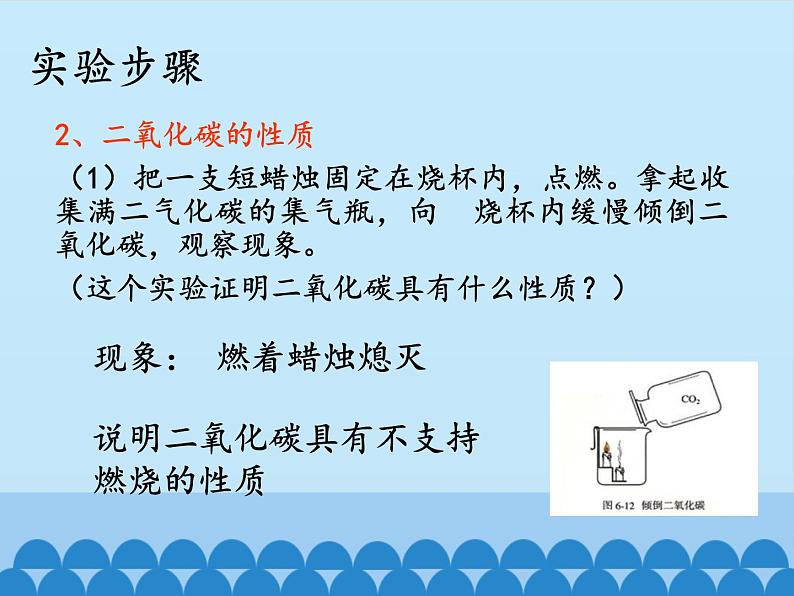 实验步骤

2、二氧化碳的性质

（1）把一支短蜡烛固定在烧杯内，点燃。拿起收集满二气化碳的集气瓶，向 烧杯内缓慢倾倒二氧化碳，观察现象。

（这个实验证明二氧化碳具有什么性质？）

现象： 燃着蜡烛熄灭

说明二氧化碳具有不支持燃烧的性质

$CO_2$

图 6-12 倾倒二氧化碳